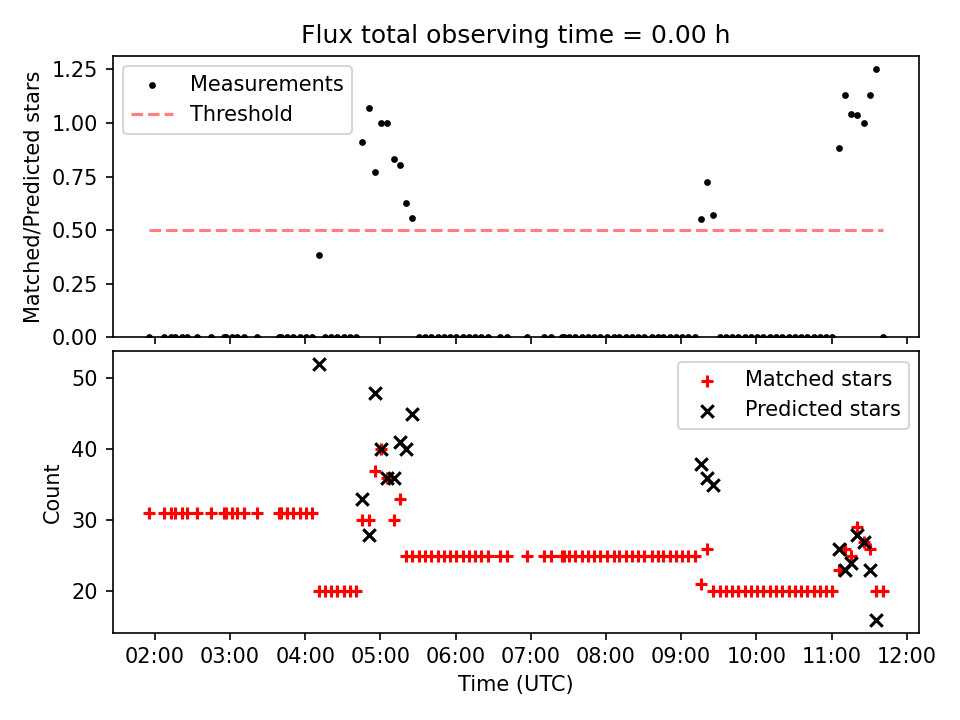 Flux total observing time = 0.00 h

Measurements
Threshold

Matched/Predicted stars

1.25
1.00
0.75
0.50
0.25
0.00

Matched stars
Predicted stars

Count

50
40
30
20

02:00 03:00 04:00 05:00 06:00 07:00 08:00 09:00 10:00 11:00 12:00

Time (UTC)